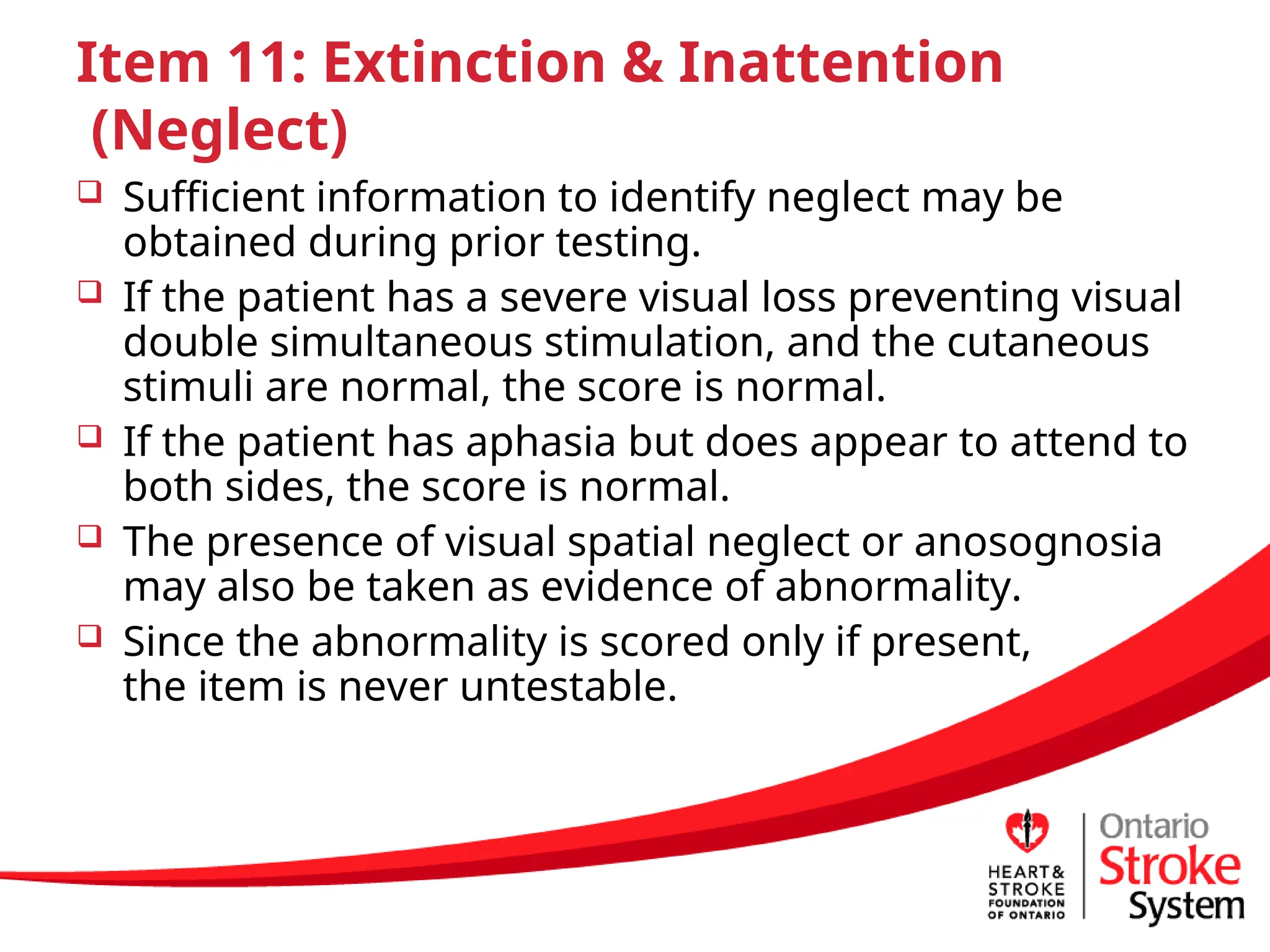 Item 11: Extinction & Inattention (Neglect)

❑ Sufficient information to identify neglect may be obtained during prior testing.

❑ If the patient has a severe visual loss preventing visual double simultaneous stimulation, and the cutaneous stimuli are normal, the score is normal.

❑ If the patient has aphasia but does appear to attend to both sides, the score is normal.

❑ The presence of visual spatial neglect or anosognosia may also be taken as evidence of abnormality.

❑ Since the abnormality is scored only if present, the item is never untestable.

HEART & STROKE FOUNDATION OF ONTARIO

Ontario Stroke System